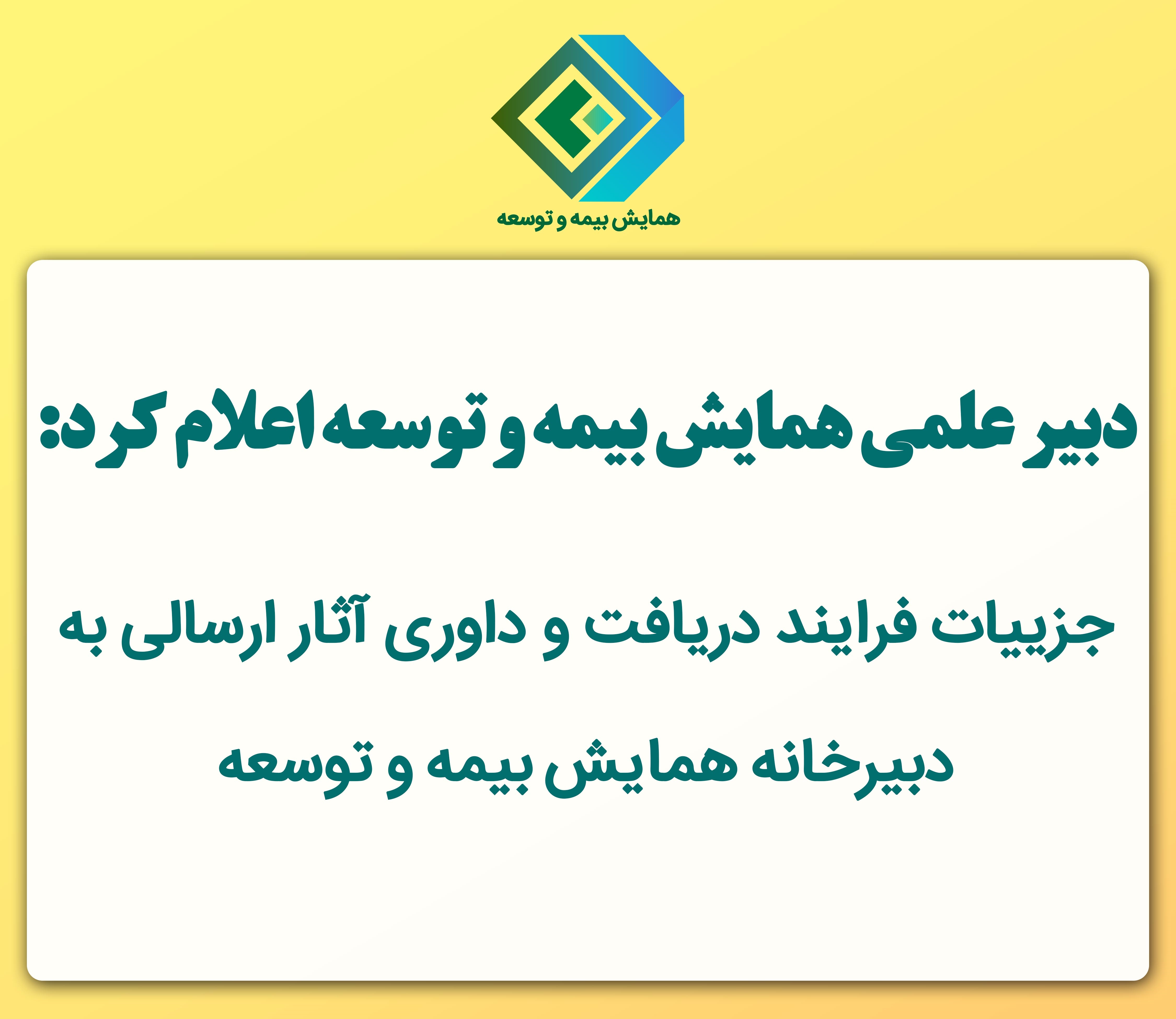 همایش بیمه و توسعه

دبیر علمی همایش بیمه و توسعه اعلام کرد:

جزییات فرایند دریافت و داوری آثار ارسالی به دبیرخانه همایش بیمه و توسعه